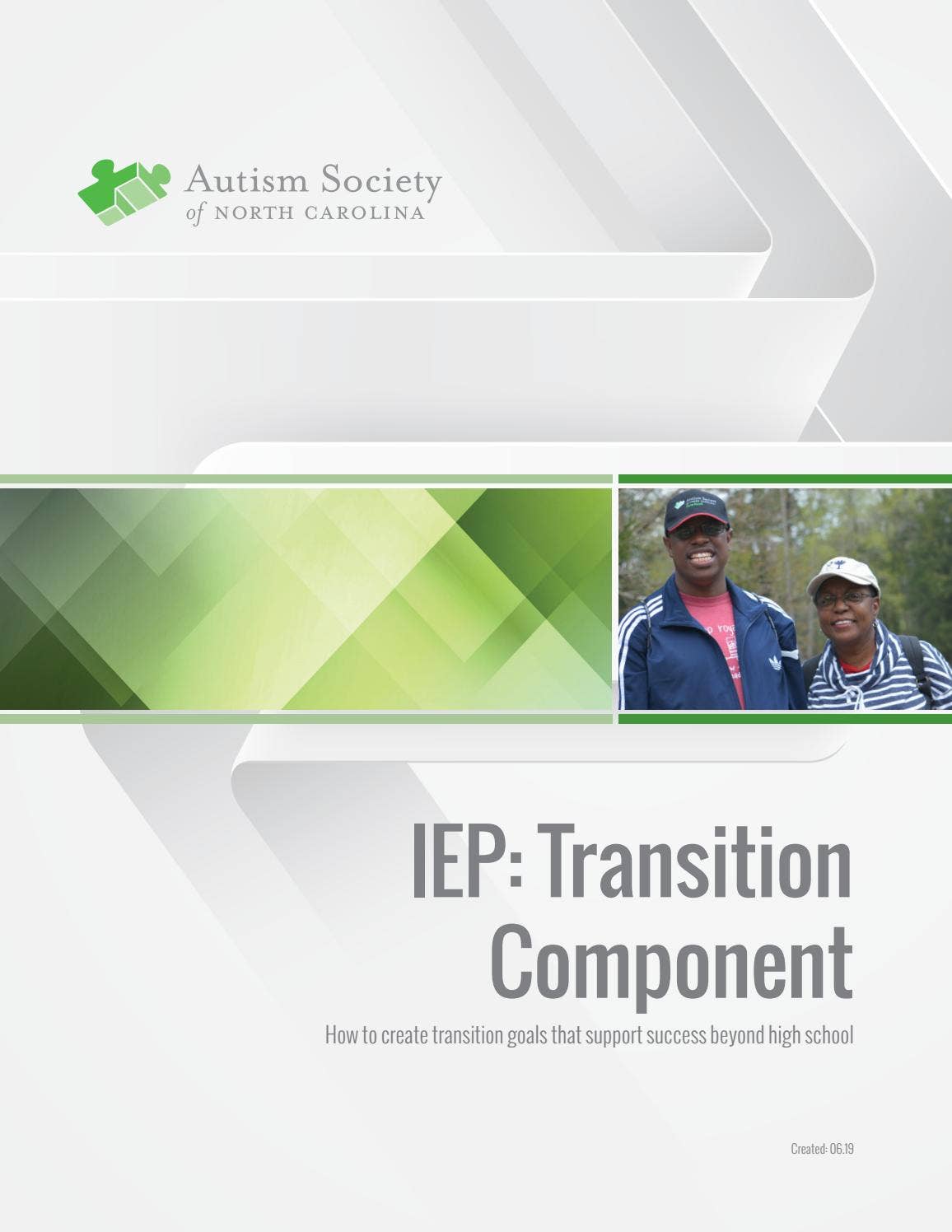 Autism Society
of NORTH CAROLINA

IEP: Transition Component

How to create transition goals that support success beyond high school

Created: 06.19